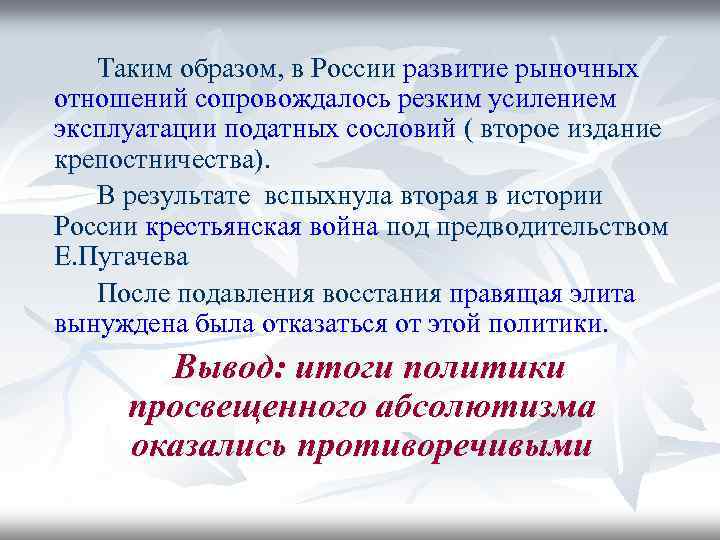 Таким образом, в России развитие рыночных отношений сопровождалось резким усилением эксплуатации податных сословий ( второе издание крепостничества).

В результате вспыхнула вторая в истории России крестьянская война под предводительством Е.Пугачева

После подавления восстания правящая элита вынуждена была отказаться от этой политики.

Вывод: итоги политики просвещенного абсолютизма оказались противоречивыми